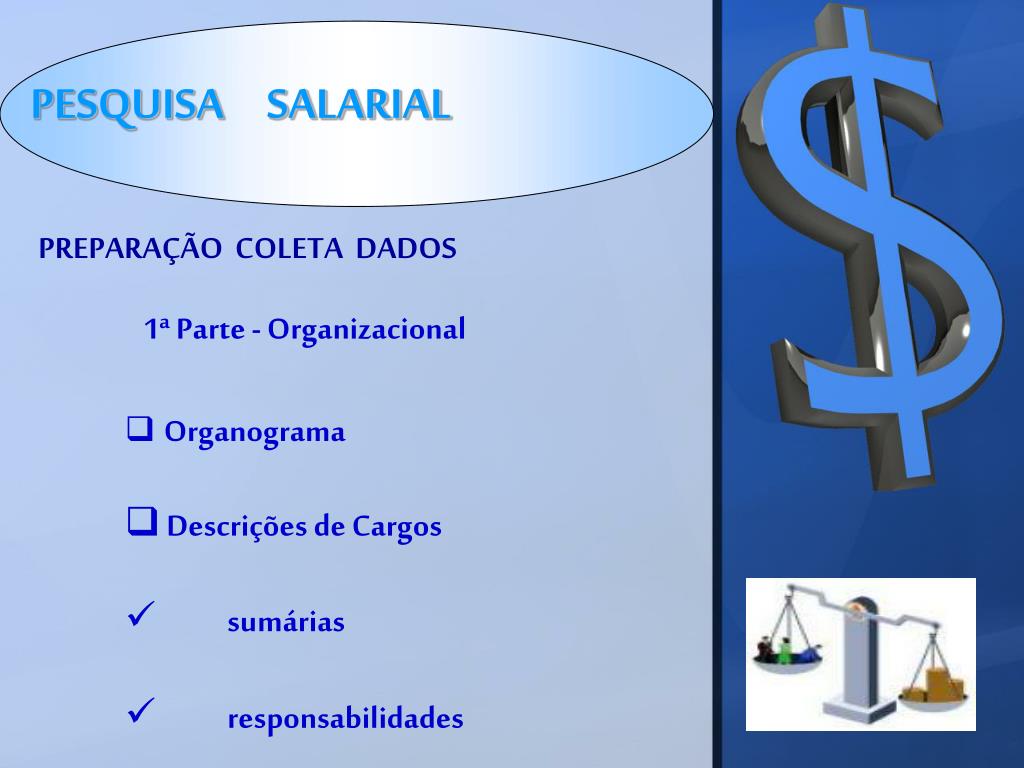 PESQUISA SALARIAL

PREPARAÇÃO COLETA DADOS

1ª Parte - Organizacional

❑ Organograma

❑ Descrições de Cargos

✓ sumárias

✓ responsabilidades